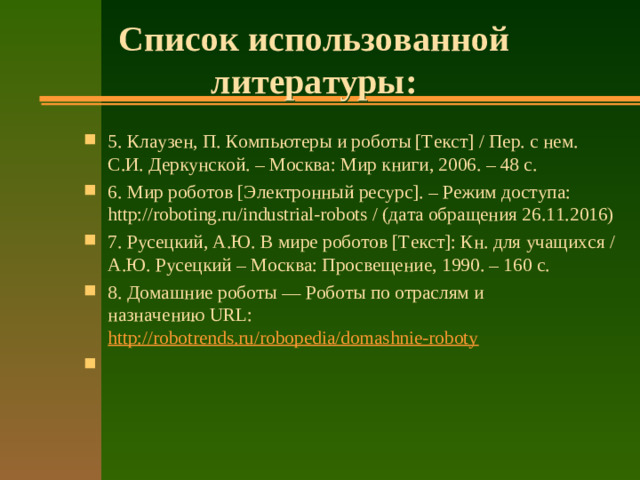 Список использованной литературы:

5. Клаузен, П. Компьютеры и роботы [Текст] / Пер. с нем. С.И. Деркунской. – Москва: Мир книги, 2006. – 48 с.

6. Мир роботов [Электронный ресурс]. – Режим доступа: http://roboting.ru/industrial-robots / (дата обращения 26.11.2016)

7. Русецкий, А.Ю. В мире роботов [Текст]: Кн. для учащихся / А.Ю. Русецкий – Москва: Просвещение, 1990. – 160 с.

8. Домашние роботы — Роботы по отраслям и назначению URL: http://robotrends.ru/robopedia/domashnie-roboty